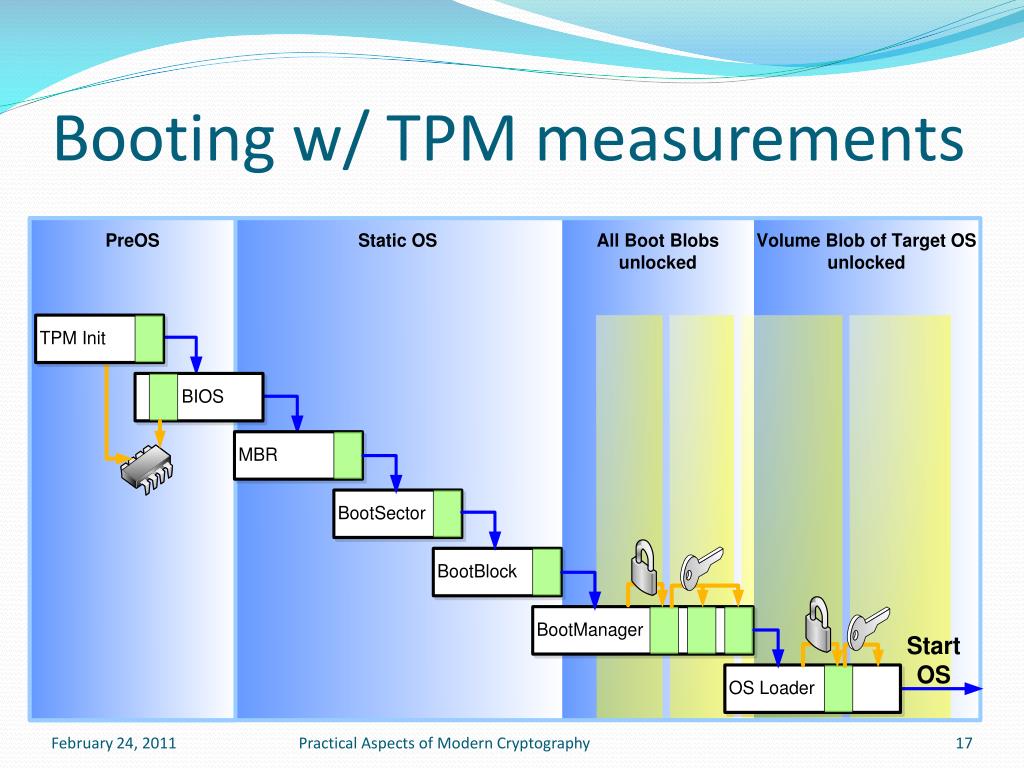 Booting w/ TPM measurements

PreOS

Static OS

All Boot Blobs unlocked

Volume Blob of Target OS unlocked

TPM Init

BIOS

MBR

BootSector

BootBlock

BootManager

OS Loader

Start OS

February 24, 2011

Practical Aspects of Modern Cryptography

17